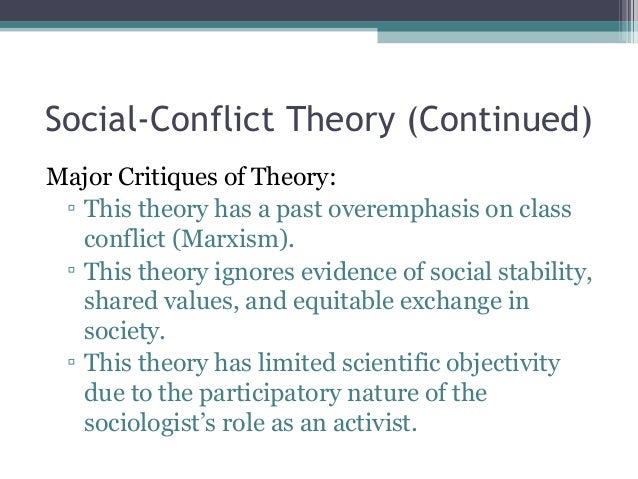 Social-Conflict Theory (Continued)

Major Critiques of Theory:

▫ This theory has a past overemphasis on class conflict (Marxism).

▫ This theory ignores evidence of social stability, shared values, and equitable exchange in society.

▫ This theory has limited scientific objectivity due to the participatory nature of the sociologist's role as an activist.